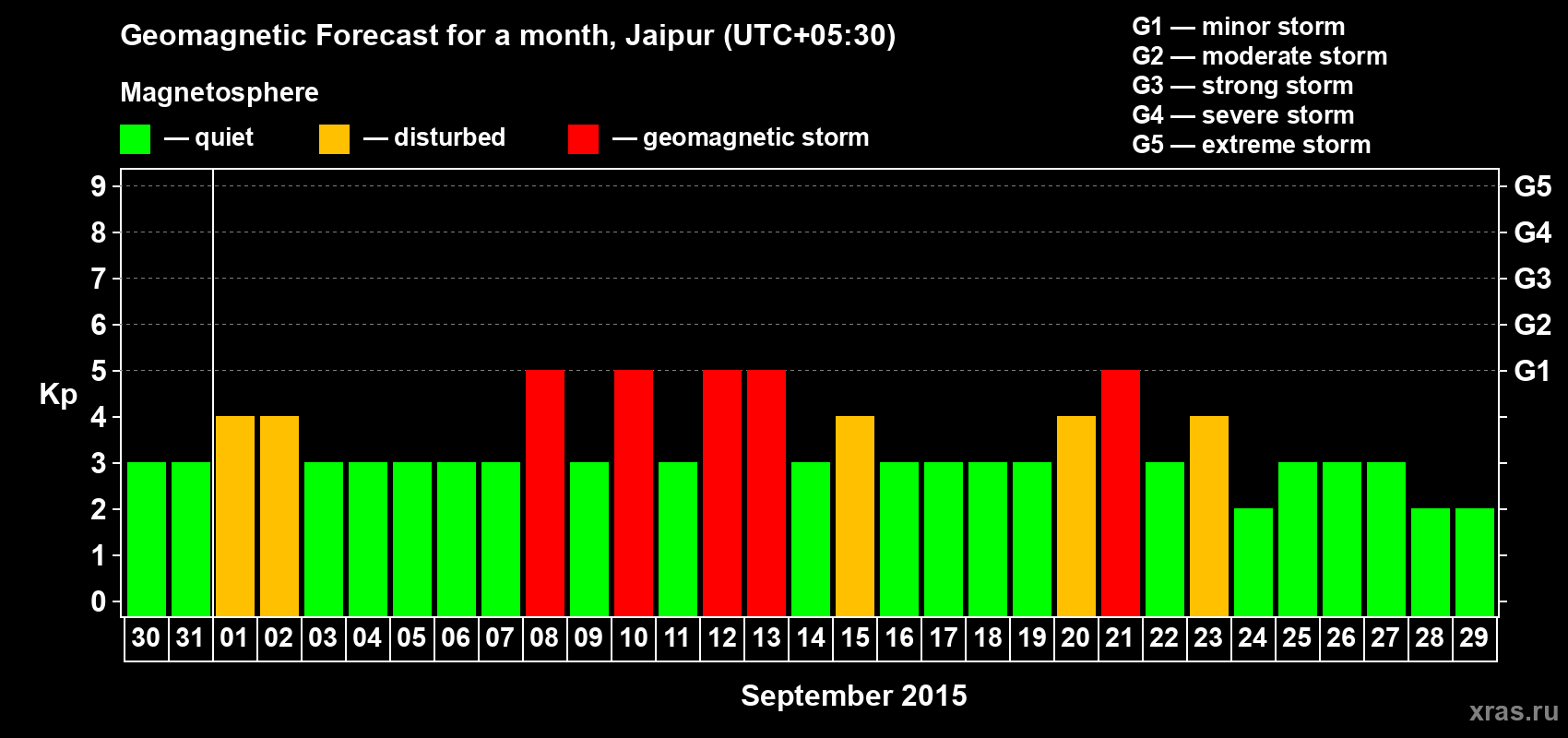 Geomagnetic Forecast for a month, Jaipur (UTC+05:30)

Magnetosphere

— quiet — disturbed — geomagnetic storm

G1 — minor storm
G2 — moderate storm
G3 — strong storm
G4 — severe storm
G5 — extreme storm

Kp

9
8
7
6
5
4
3
2
1
0

G5
G4
G3
G2
G1

30 31 01 02 03 04 05 06 07 08 09 10 11 12 13 14 15 16 17 18 19 20 21 22 23 24 25 26 27 28 29

September 2015

xras.ru